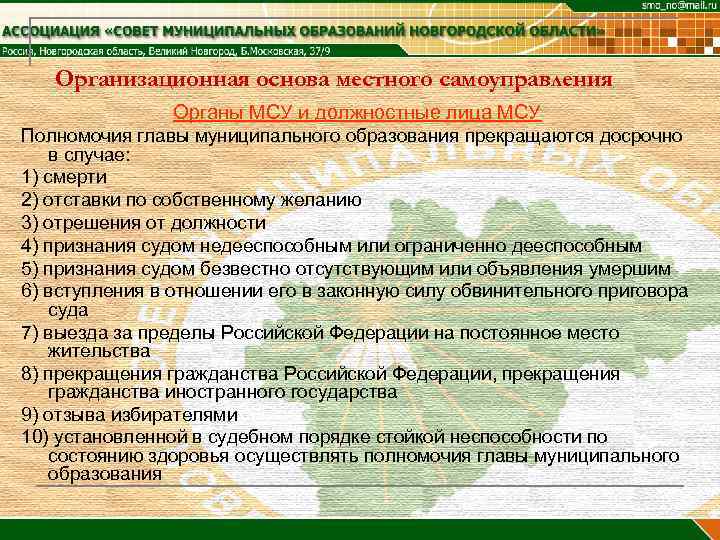 smo_no@mail.ru

АССОЦИАЦИЯ «СОВЕТ МУНИЦИПАЛЬНЫХ ОБРАЗОВАНИЙ НОВГОРОДСКОЙ ОБЛАСТИ»

Россия, Новгородская область, Великий Новгород, Б.Московская, 37/9

Организационная основа местного самоуправления

Органы МСУ и должностные лица МСУ

Полномочия главы муниципального образования прекращаются досрочно в случае:

1) смерти

2) отставки по собственному желанию

3) отрешения от должности

4) признания судом недееспособным или ограниченно дееспособным

5) признания судом безвестно отсутствующим или объявления умершим

6) вступления в отношении его в законную силу обвинительного приговора суда

7) выезда за пределы Российской Федерации на постоянное место жительства

8) прекращения гражданства Российской Федерации, прекращения гражданства иностранного государства

9) отзыва избирателями

10) установленной в судебном порядке стойкой неспособности по состоянию здоровья осуществлять полномочия главы муниципального образования